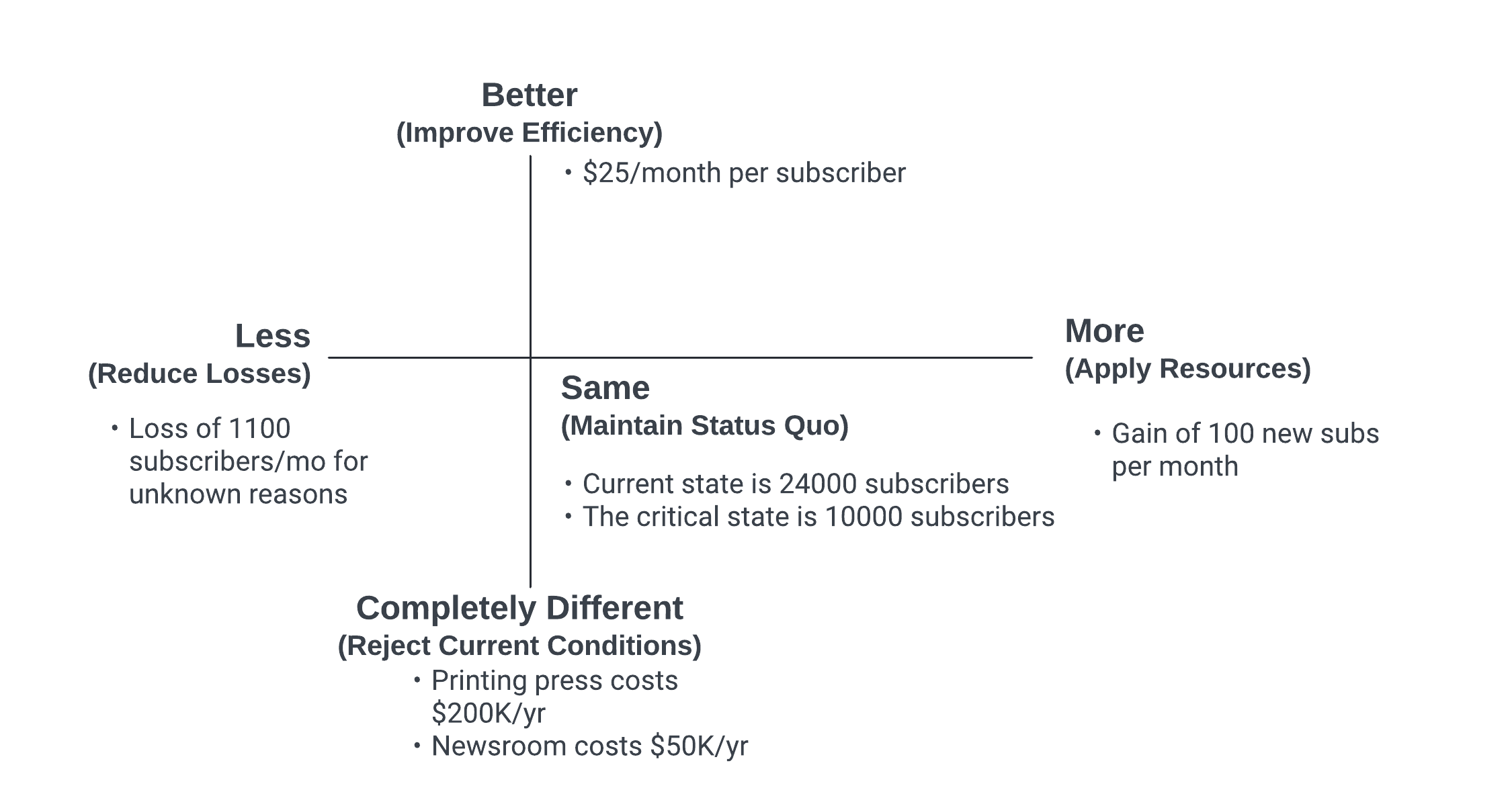 Better
(Improve Efficiency)

• \$25/month per subscriber

Less
(Reduce Losses)

• Loss of 1100 subscribers/mo for unknown reasons

Same
(Maintain Status Quo)

• Current state is 24000 subscribers
• The critical state is 10000 subscribers

More
(Apply Resources)

• Gain of 100 new subs per month

Completely Different
(Reject Current Conditions)

• Printing press costs \$200K/yr
• Newsroom costs \$50K/yr